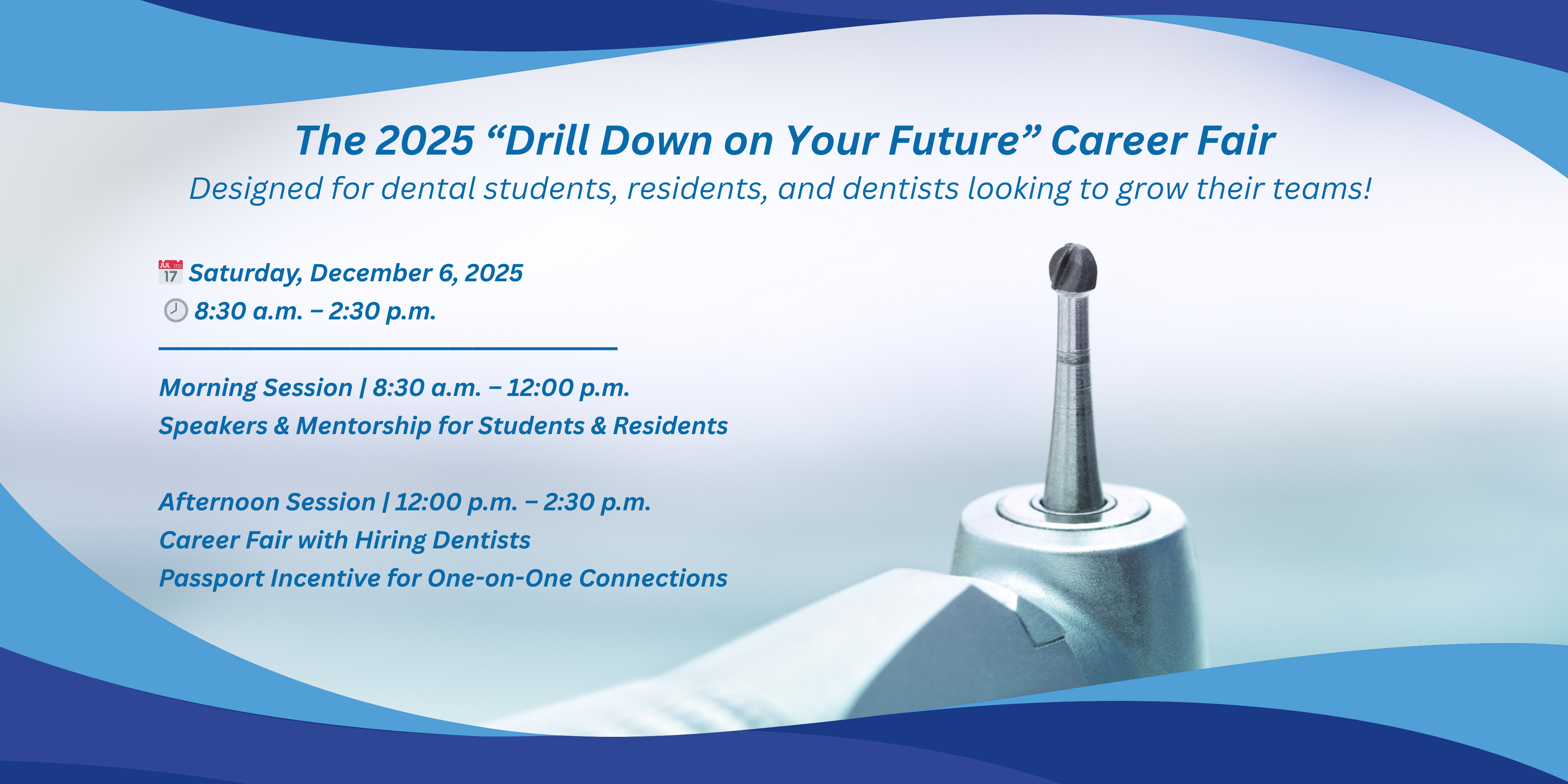 The 2025 “Drill Down on Your Future” Career Fair
Designed for dental students, residents, and dentists looking to grow their teams!

JUL 17 Saturday, December 6, 2025
8:30 a.m. – 2:30 p.m.

Morning Session | 8:30 a.m. – 12:00 p.m.
Speakers & Mentorship for Students & Residents

Afternoon Session | 12:00 p.m. – 2:30 p.m.
Career Fair with Hiring Dentists
Passport Incentive for One-on-One Connections